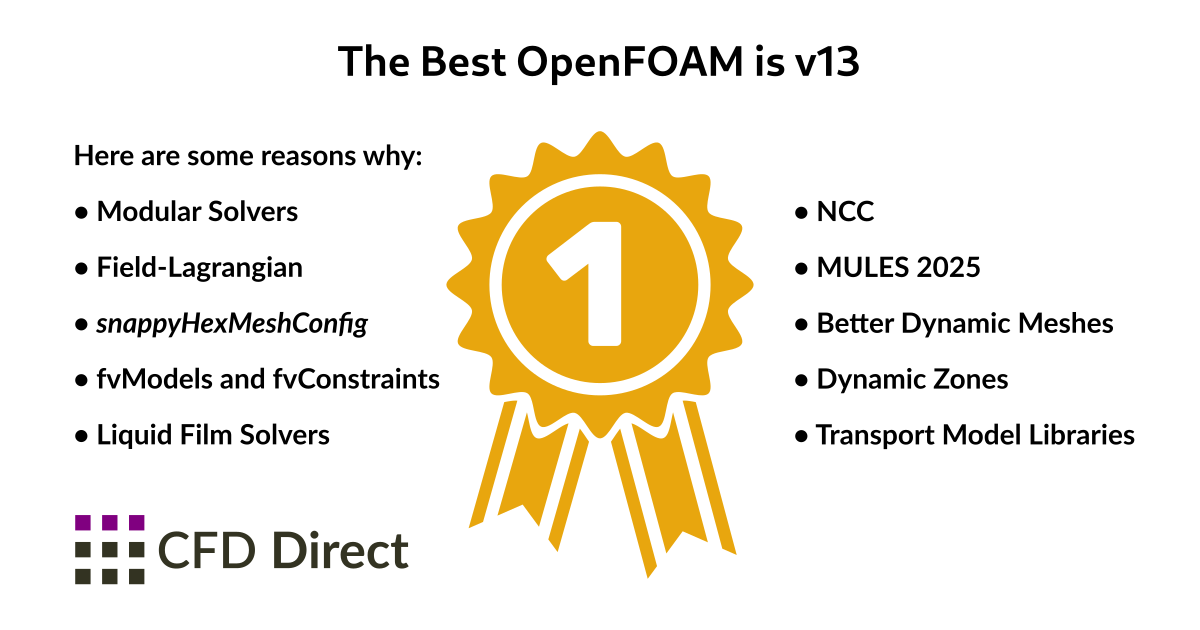 The Best OpenFOAM is v13

Here are some reasons why:

● Modular Solvers

● Field-Lagrangian

● snappyHexMeshConfig

● fvModels and fvConstraints

● Liquid Film Solvers

1

● NCC

● MULES 2025

● Better Dynamic Meshes

● Dynamic Zones

● Transport Model Libraries

CFD Direct